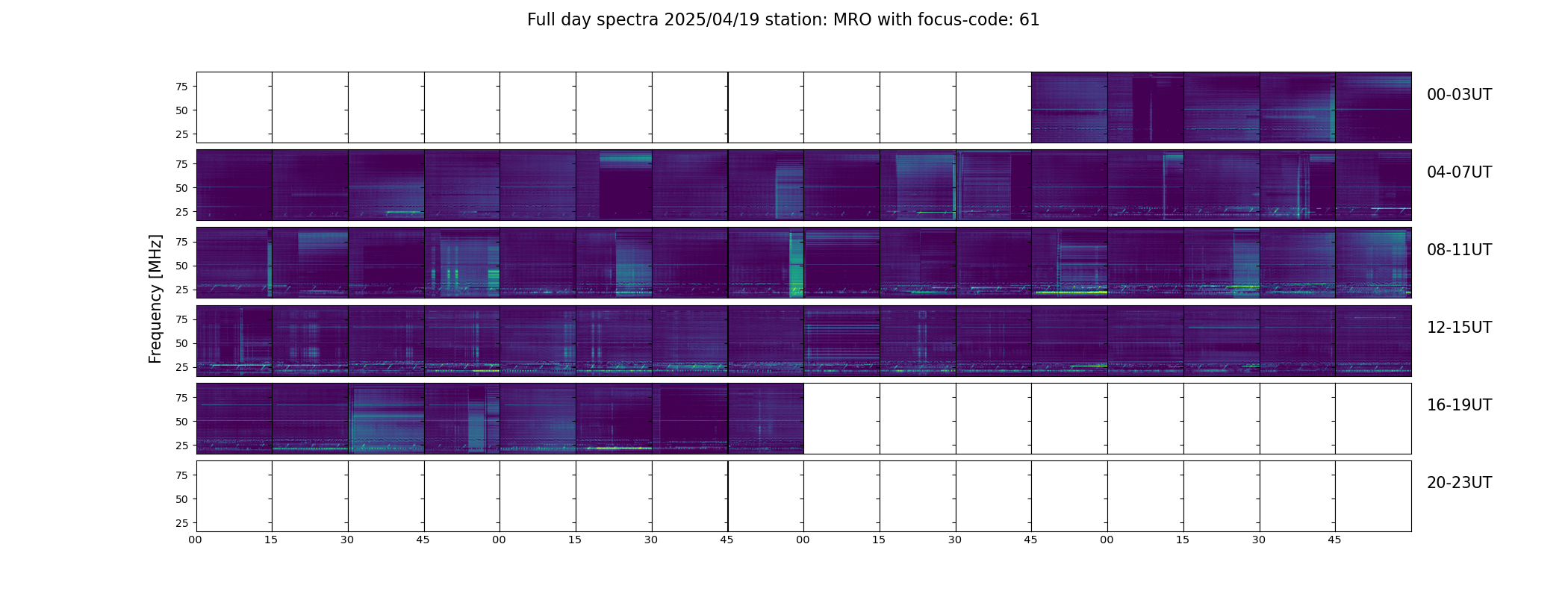 Full day spectra 2025/04/19 station: MRO with focus-code: 61

Frequency [MHz]

75
50
25
00-03UT

75
50
25
04-07UT

75
50
25
08-11UT

75
50
25
12-15UT

75
50
25
16-19UT

75
50
25
20-23UT

00 15 30 45 00 15 30 45 00 15 30 45 00 15 30 45